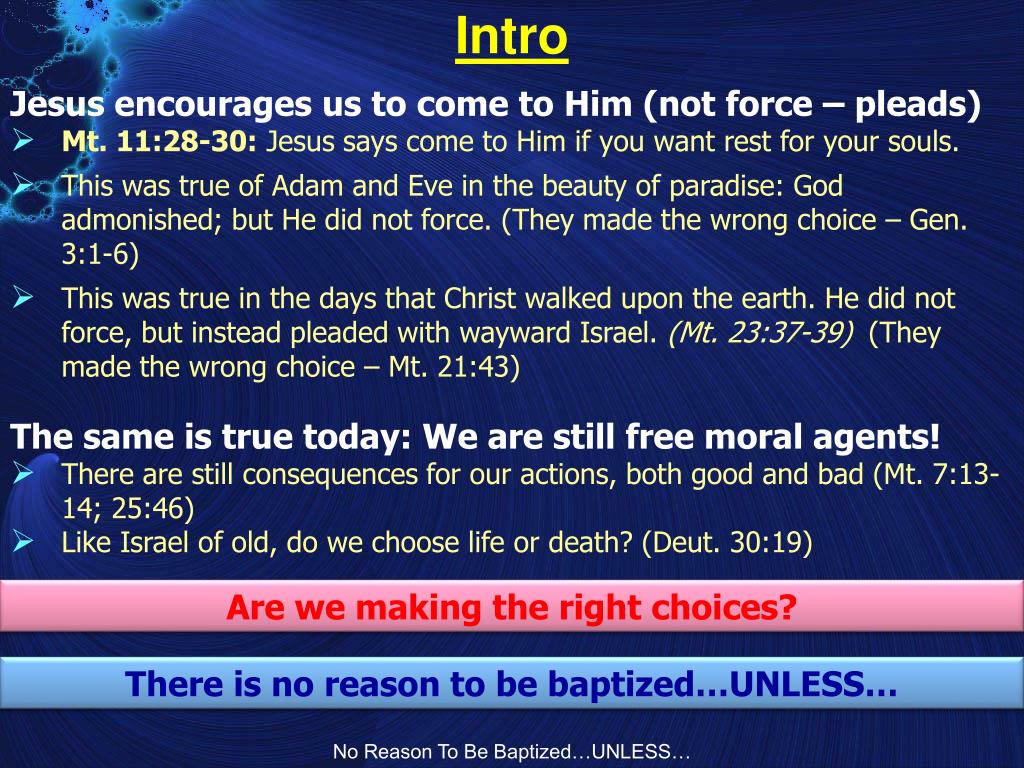 Intro

Jesus encourages us to come to Him (not force – pleads)

➢ Mt. 11:28-30: Jesus says come to Him if you want rest for your souls.

➢ This was true of Adam and Eve in the beauty of paradise: God admonished; but He did not force. (They made the wrong choice – Gen. 3:1-6)

➢ This was true in the days that Christ walked upon the earth. He did not force, but instead pleaded with wayward Israel. (Mt. 23:37-39) (They made the wrong choice – Mt. 21:43)

The same is true today: We are still free moral agents!

➢ There are still consequences for our actions, both good and bad (Mt. 7:13-14; 25:46)

➢ Like Israel of old, do we choose life or death? (Deut. 30:19)

Are we making the right choices?

There is no reason to be baptized…UNLESS…

No Reason To Be Baptized…UNLESS…